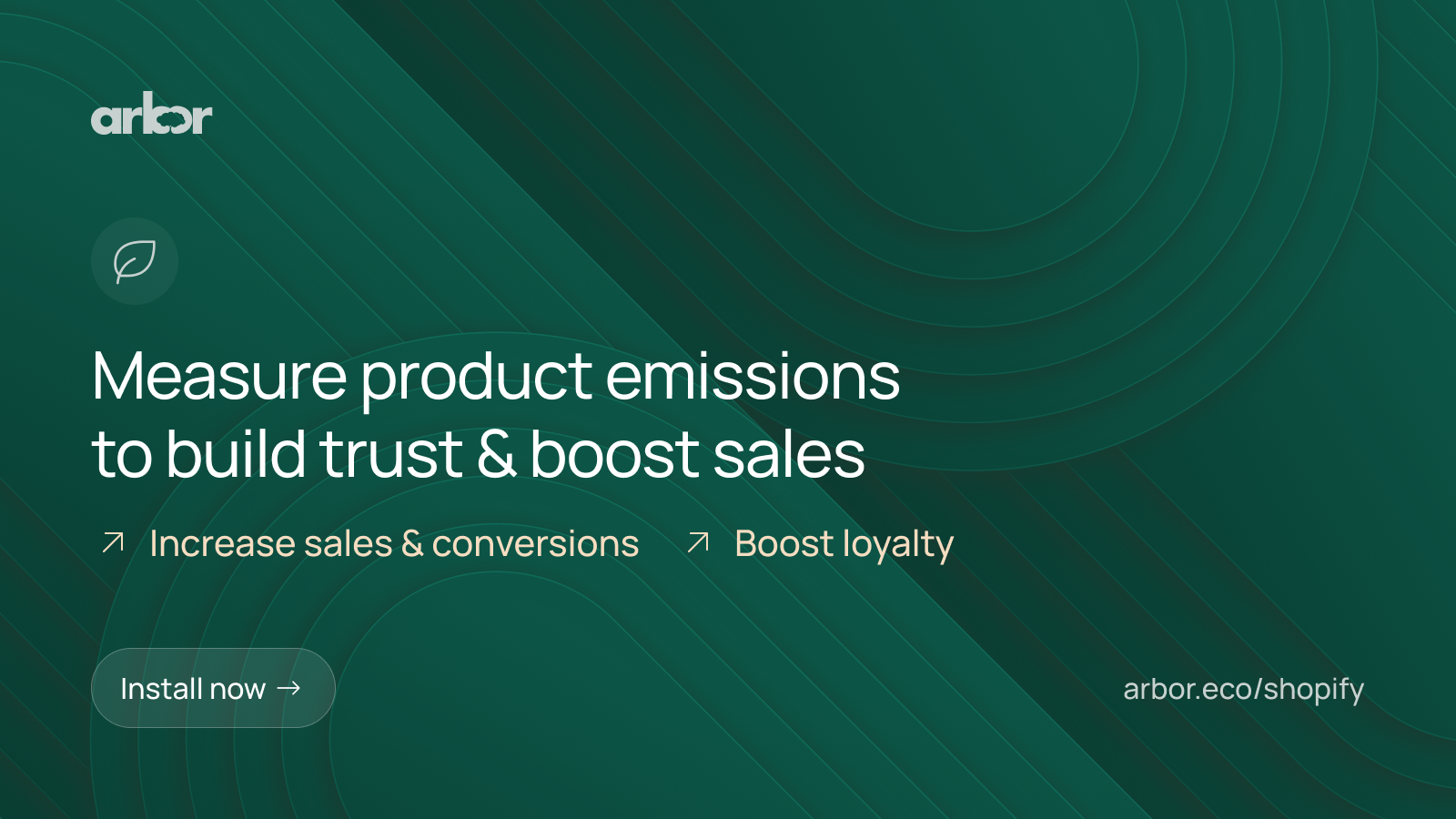 arbor

Measure product emissions to build trust & boost sales

↗ Increase sales & conversions ↗ Boost loyalty

Install now →

arbor.eco/shopify